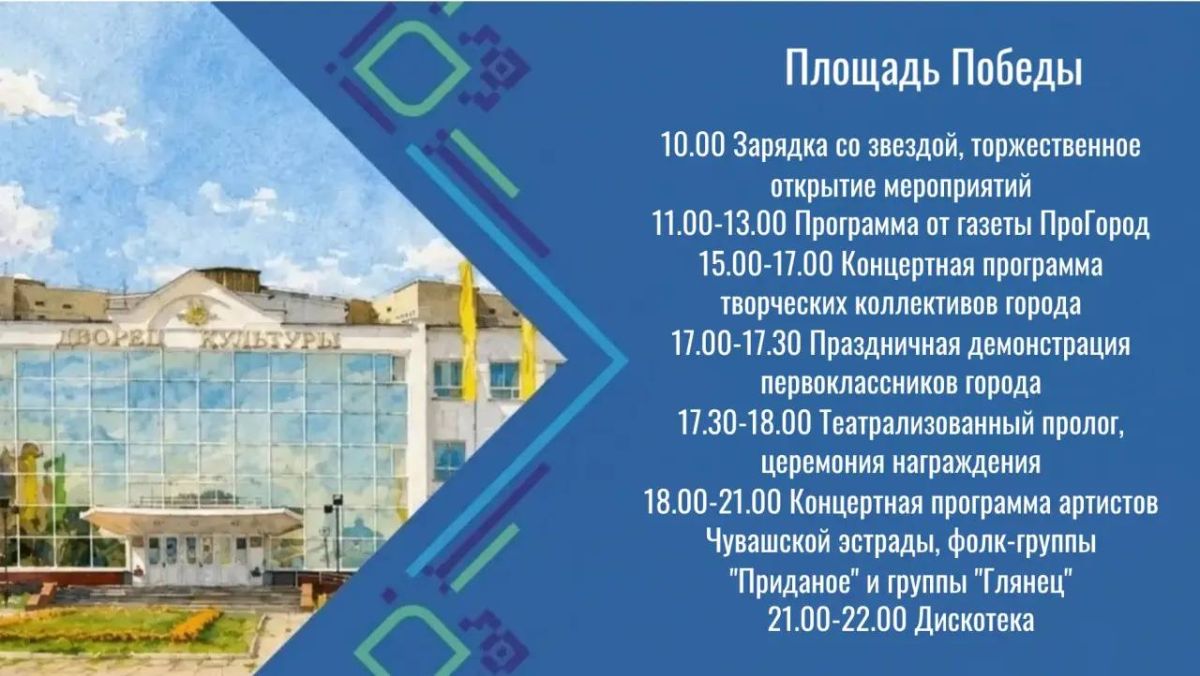 ДВОРЕЦ КУЛЬТУРЫ

Площадь Победы

10.00 Зарядка со звездой, торжественное открытие мероприятий
11.00-13.00 Программа от газеты ПроГород
15.00-17.00 Концертная программа творческих коллективов города
17.00-17.30 Праздничная демонстрация первоклассников города
17.30-18.00 Театрализованный пролог, церемония награждения
18.00-21.00 Концертная программа артистов Чувашской эстрады, фолк-группы "Приданое" и группы "Глянец"
21.00-22.00 Дискотека